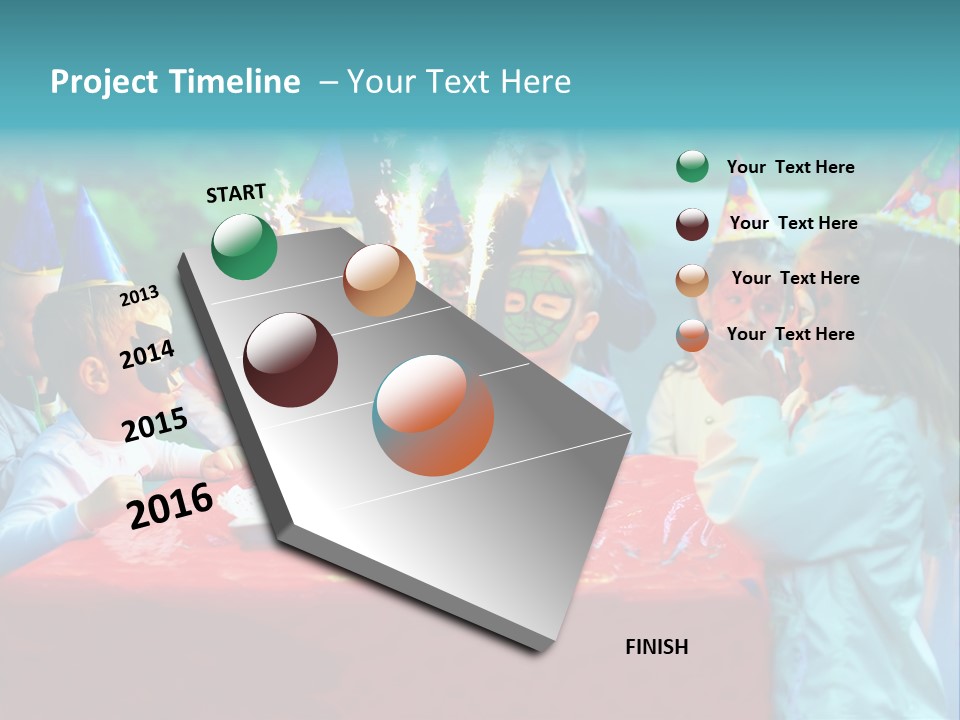 Project Timeline – Your Text Here

START

2013

2014

2015

2016

FINISH

Your Text Here

Your Text Here

Your Text Here

Your Text Here